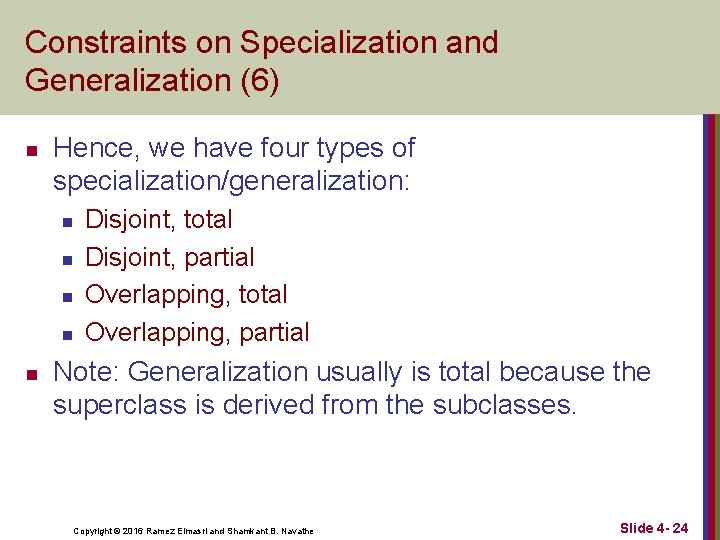 Constraints on Specialization and Generalization (6)

- Hence, we have four types of specialization/generalization:
  - Disjoint, total
  - Disjoint, partial
  - Overlapping, total
  - Overlapping, partial
- Note: Generalization usually is total because the superclass is derived from the subclasses.

Copyright © 2016 Ramez Elmasri and Shamkant B. Navathe

Slide 4- 24